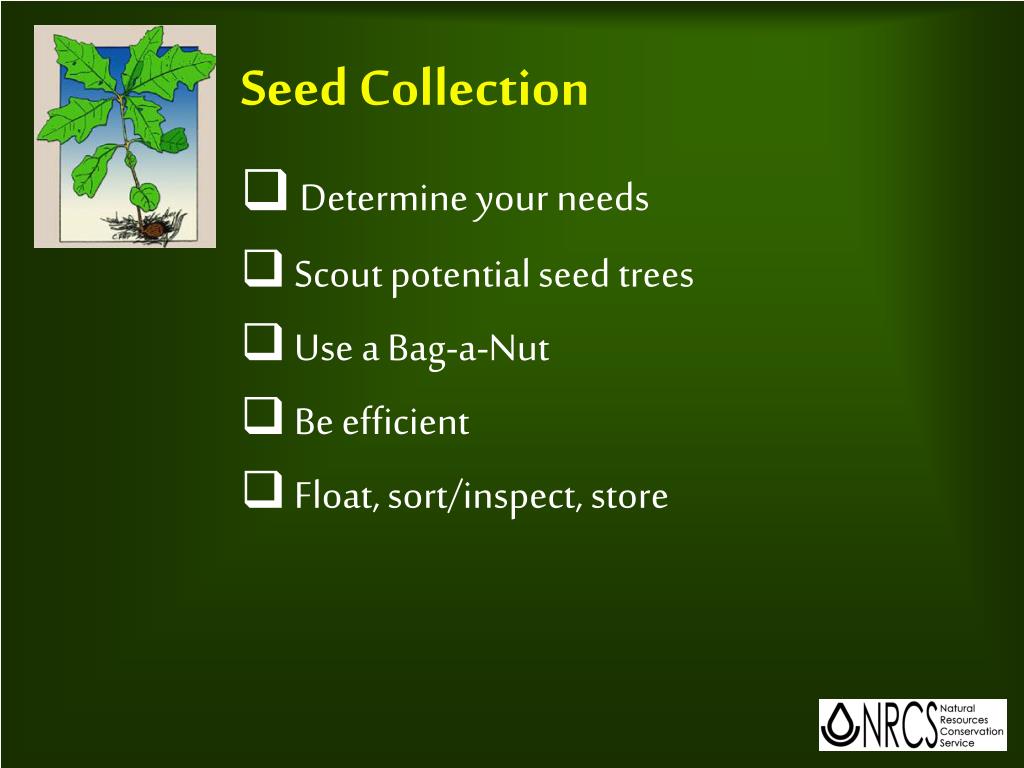 Seed Collection

❑ Determine your needs

❑ Scout potential seed trees

❑ Use a Bag-a-Nut

❑ Be efficient

❑ Float, sort/inspect, store

NRCS Natural Resources Conservation Service